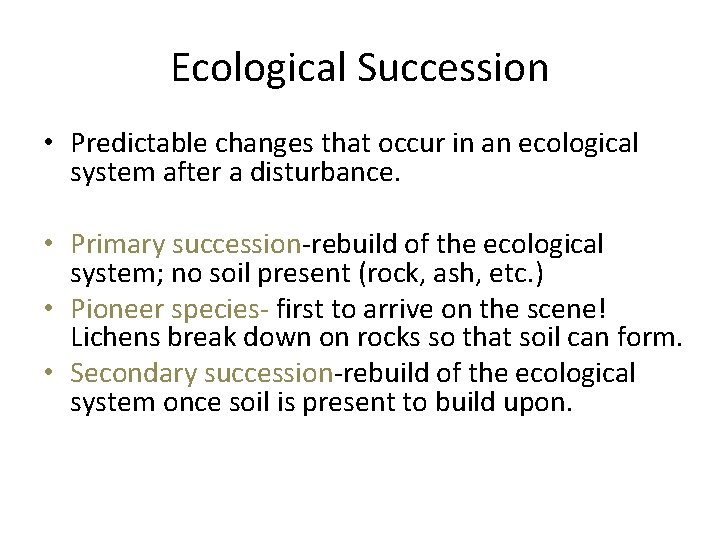 Ecological Succession

• Predictable changes that occur in an ecological system after a disturbance.

• Primary succession-rebuild of the ecological system; no soil present (rock, ash, etc.)
• Pioneer species- first to arrive on the scene! Lichens break down on rocks so that soil can form.
• Secondary succession-rebuild of the ecological system once soil is present to build upon.